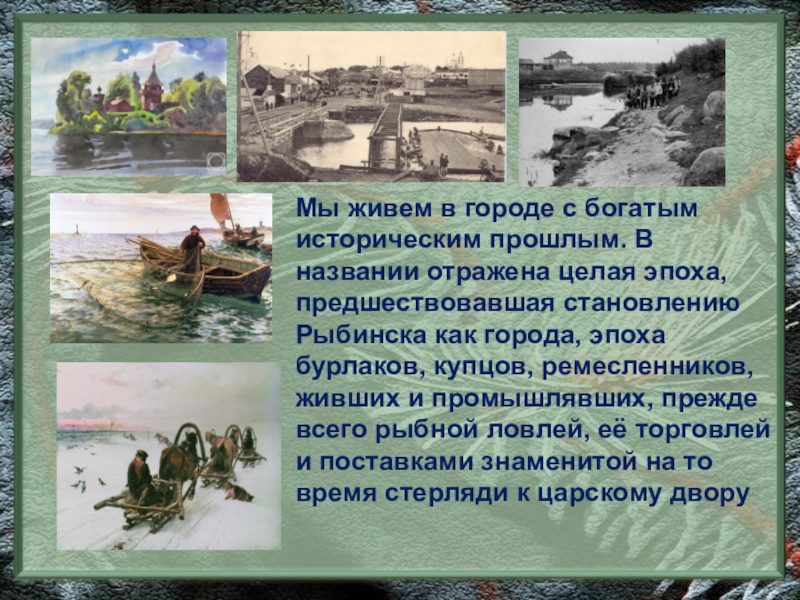 Мы живем в городе с богатым историческим прошлым. В названии отражена целая эпоха, предшествовавшая становлению Рыбинска как города, эпоха бурлаков, купцов, ремесленников, живших и промышлявших, прежде всего рыбной ловлей, её торговлей и поставками знаменитой на то время стерляди к царскому двору